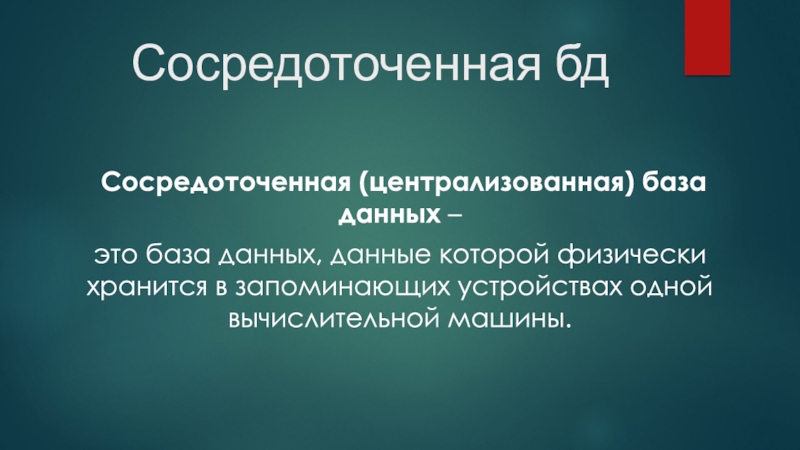 Сосредоточенная бд

Сосредоточенная (централизованная) база данных –

это база данных, данные которой физически хранится в запоминающих устройствах одной вычислительной машины.